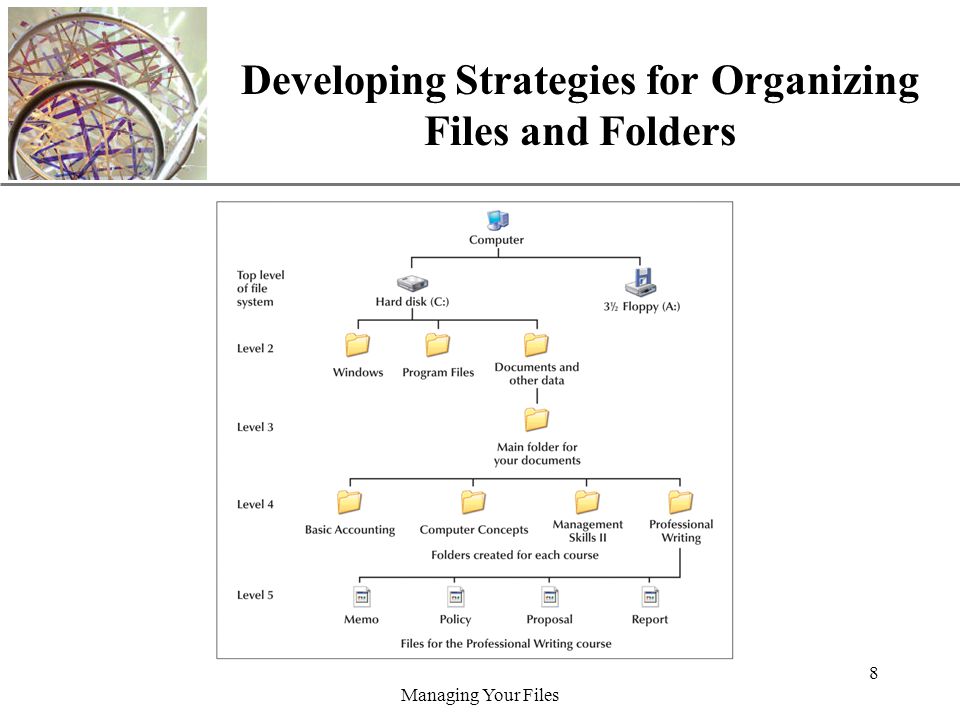 Developing Strategies for Organizing Files and Folders

Computer

Top level of file system

Hard disk (C:)

3½ Floppy (A:)

Level 2

Windows

Program Files

Documents and other data

Level 3

Main folder for your documents

Level 4

Basic Accounting

Computer Concepts

Management Skills II

Professional Writing

Folders created for each course

Level 5

Memo

Policy

Proposal

Report

Files for the Professional Writing course

8

Managing Your Files